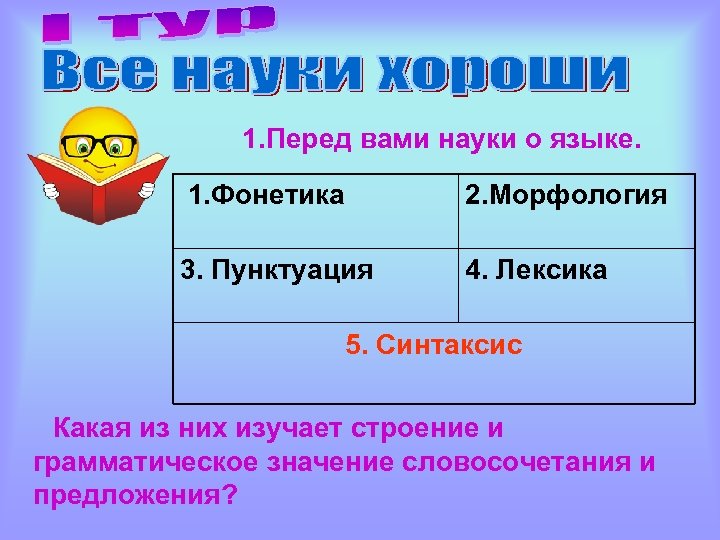 I тур
Все науки хороши

1.Перед вами науки о языке.

| 1.Фонетика | 2.Морфология |
|---|---|
| 3. Пунктуация | 4. Лексика |
| 5. Синтаксис | |

Какая из них изучает строение и грамматическое значение словосочетания и предложения?